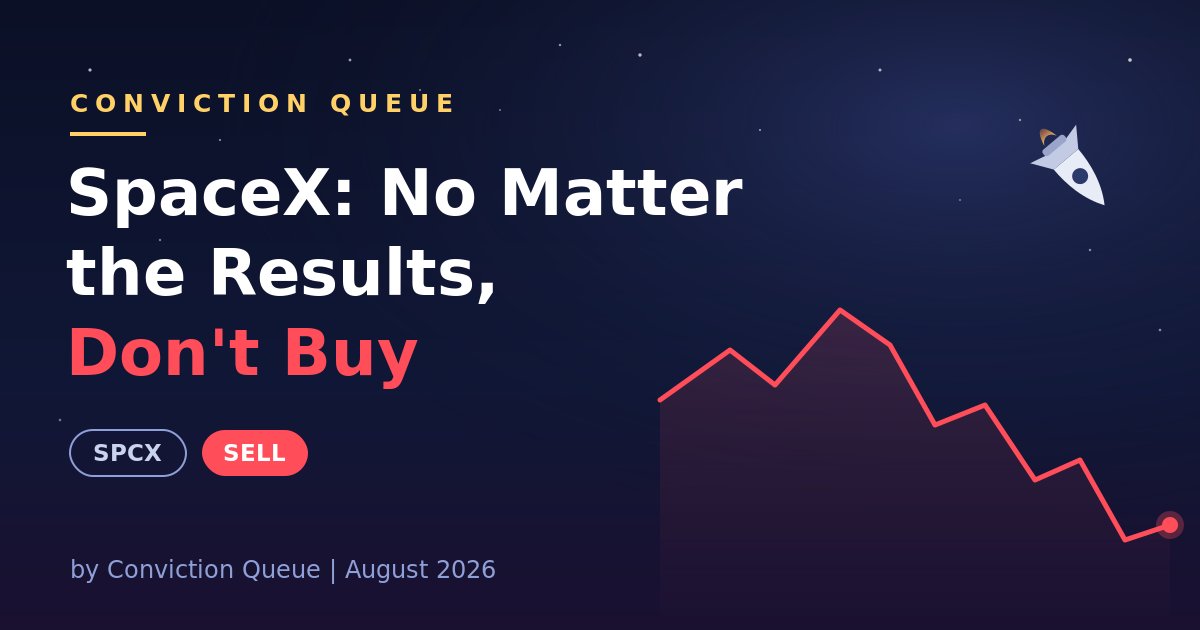 CONVICTION QUEUE

SpaceX: No Matter the Results, Don't Buy

SPCX

SELL

by Conviction Queue | August 2026